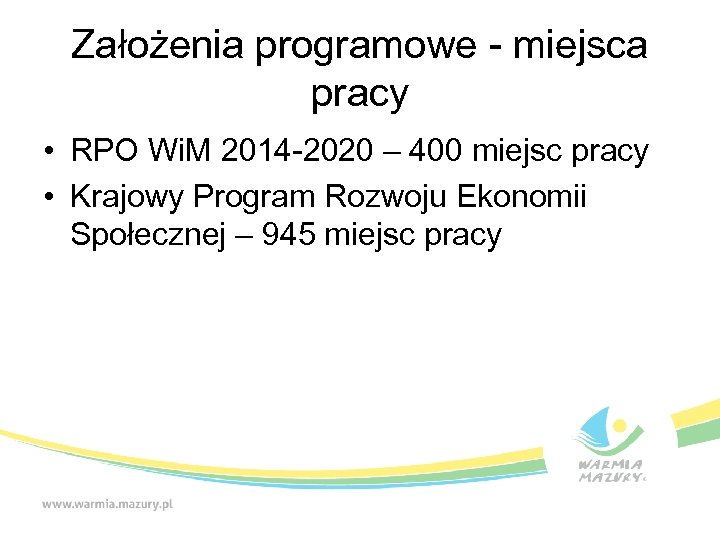 Założenia programowe - miejsca pracy

• RPO WiM 2014-2020 – 400 miejsc pracy
• Krajowy Program Rozwoju Ekonomii Społecznej – 945 miejsc pracy

WARMIA MAZURY

www.warmia.mazury.pl